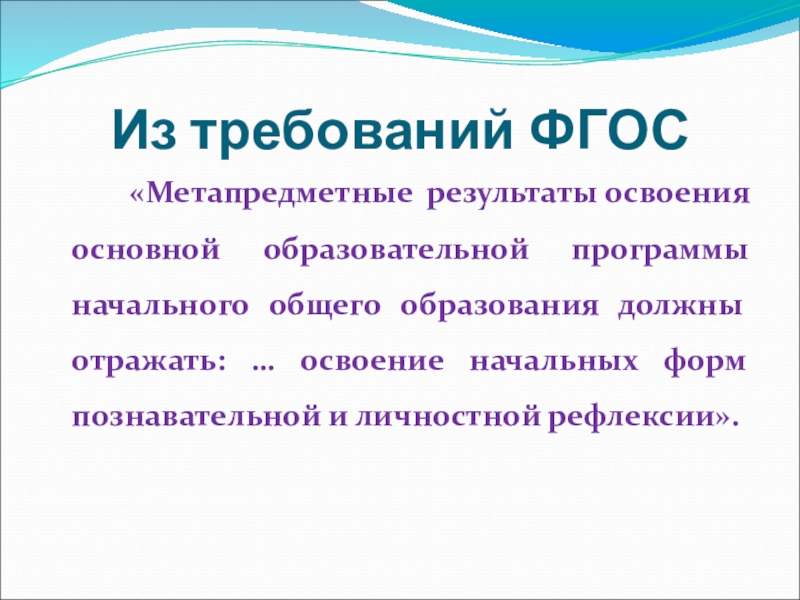 Из требований ФГОС

«Метапредметные результаты освоения основной образовательной программы начального общего образования должны отражать: … освоение начальных форм познавательной и личностной рефлексии».